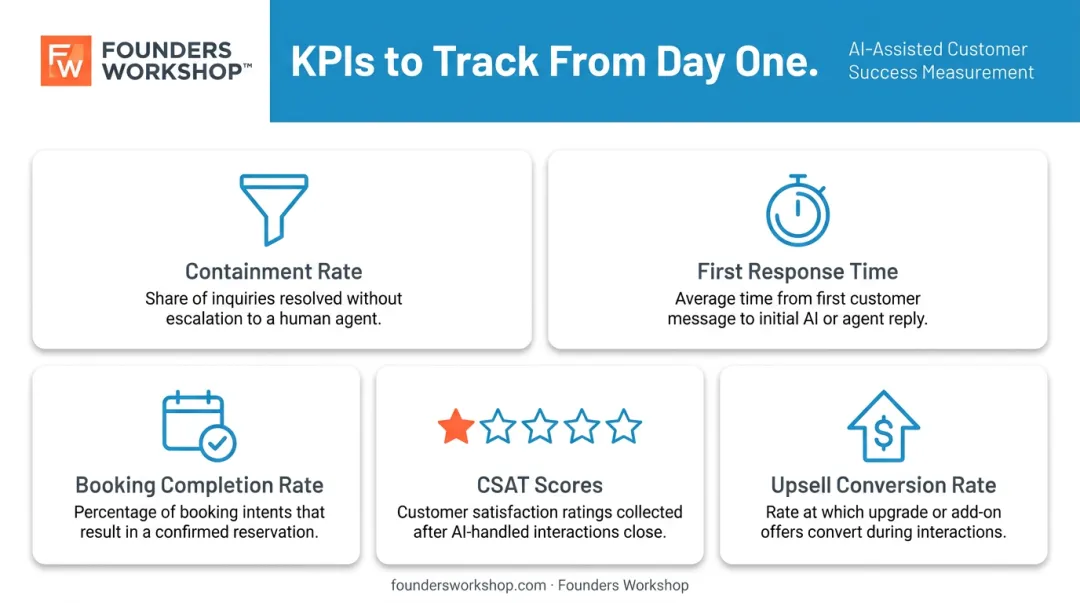 FW FOUNDERS WORKSHOP™

KPIs to Track From Day One.

AI-Assisted Customer Success Measurement

Containment Rate
Share of inquiries resolved without escalation to a human agent.

First Response Time
Average time from first customer message to initial AI or agent reply.

Booking Completion Rate
Percentage of booking intents that result in a confirmed reservation.

CSAT Scores
Customer satisfaction ratings collected after AI-handled interactions close.

$

Upsell Conversion Rate
Rate at which upgrade or add-on offers convert during interactions.

foundersworkshop.com · Founders Workshop